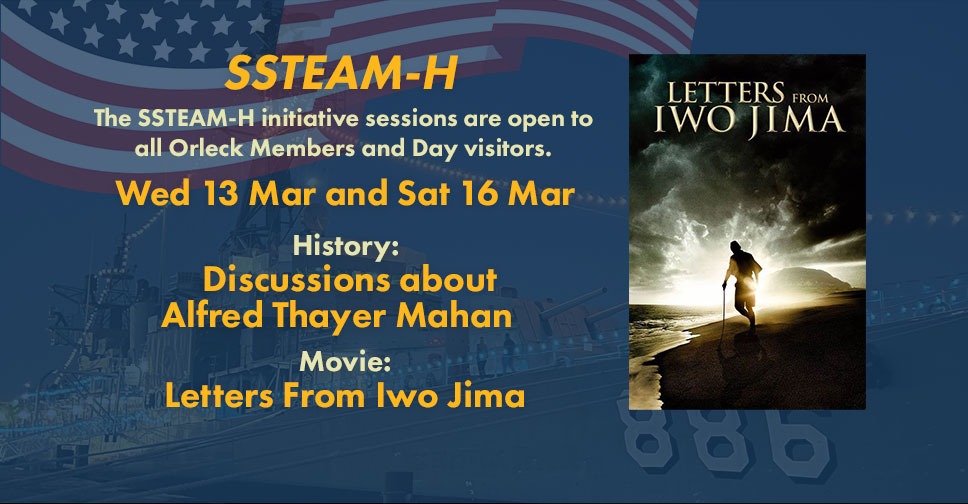 SSTEAM-H

The SSTEAM-H initiative sessions are open to all Orleck Members and Day visitors.

Wed 13 Mar and Sat 16 Mar

History:
Discussions about Alfred Thayer Mahan

Movie:
Letters From Iwo Jima

LETTERS FROM IWO JIMA

886